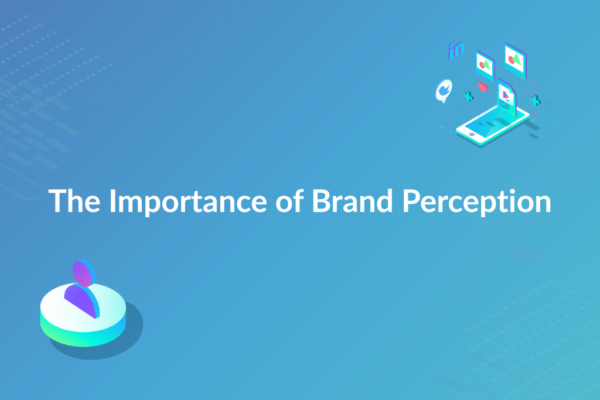 in

The Importance of Brand Perception